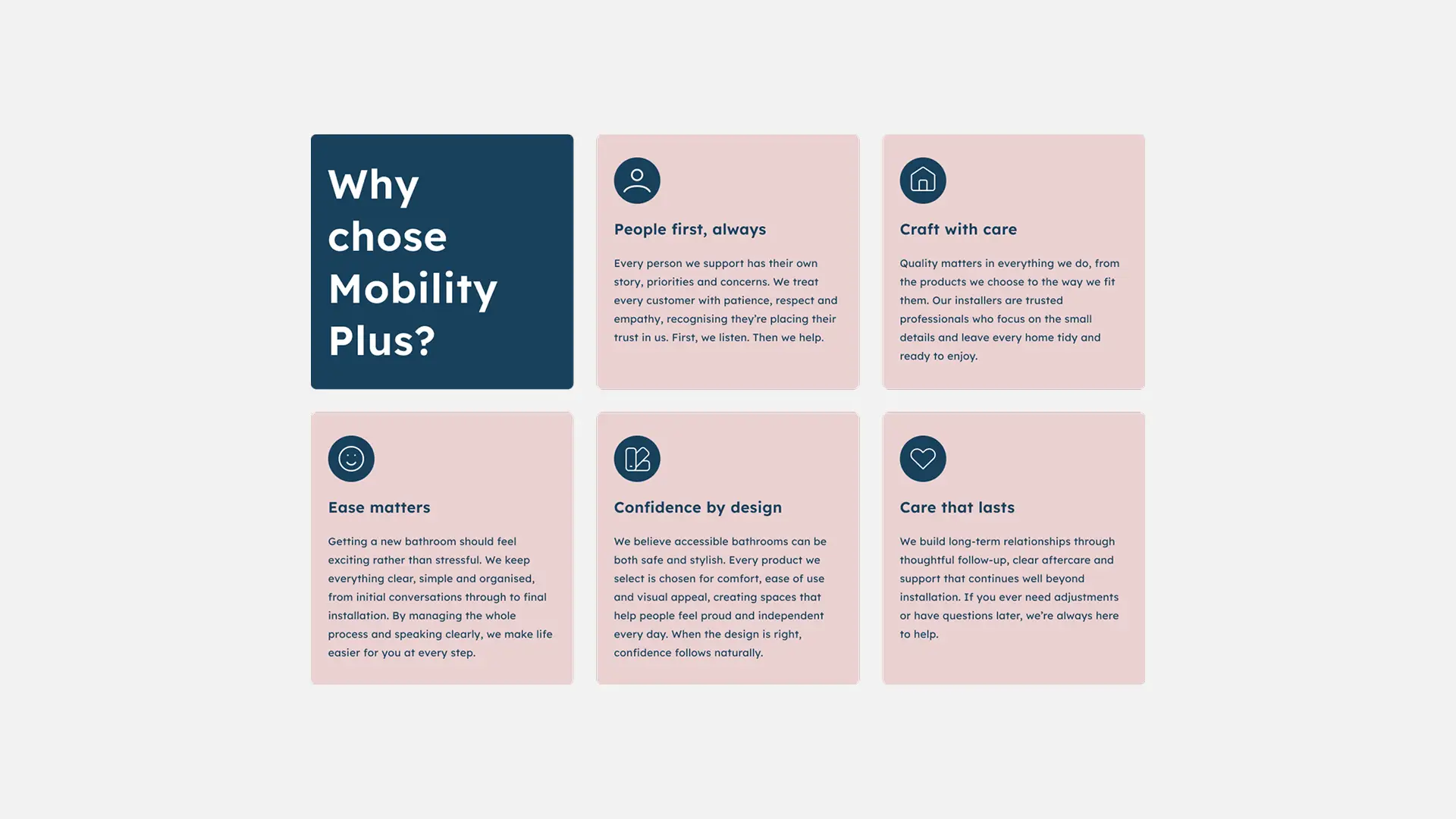 Why chose Mobility Plus?

People first, always

Every person we support has their own story, priorities and concerns. We treat every customer with patience, respect and empathy, recognising they're placing their trust in us. First, we listen. Then we help.

Craft with care

Quality matters in everything we do, from the products we choose to the way we fit them. Our installers are trusted professionals who focus on the small details and leave every home tidy and ready to enjoy.

Ease matters

Getting a new bathroom should feel exciting rather than stressful. We keep everything clear, simple and organised, from initial conversations through to final installation. By managing the whole process and speaking clearly, we make life easier for you at every step.

Confidence by design

We believe accessible bathrooms can be both safe and stylish. Every product we select is chosen for comfort, ease of use and visual appeal, creating spaces that help people feel proud and independent every day. When the design is right, confidence follows naturally.

Care that lasts

We build long-term relationships through thoughtful follow-up, clear aftercare and support that continues well beyond installation. If you ever need adjustments or have questions later, we're always here to help.